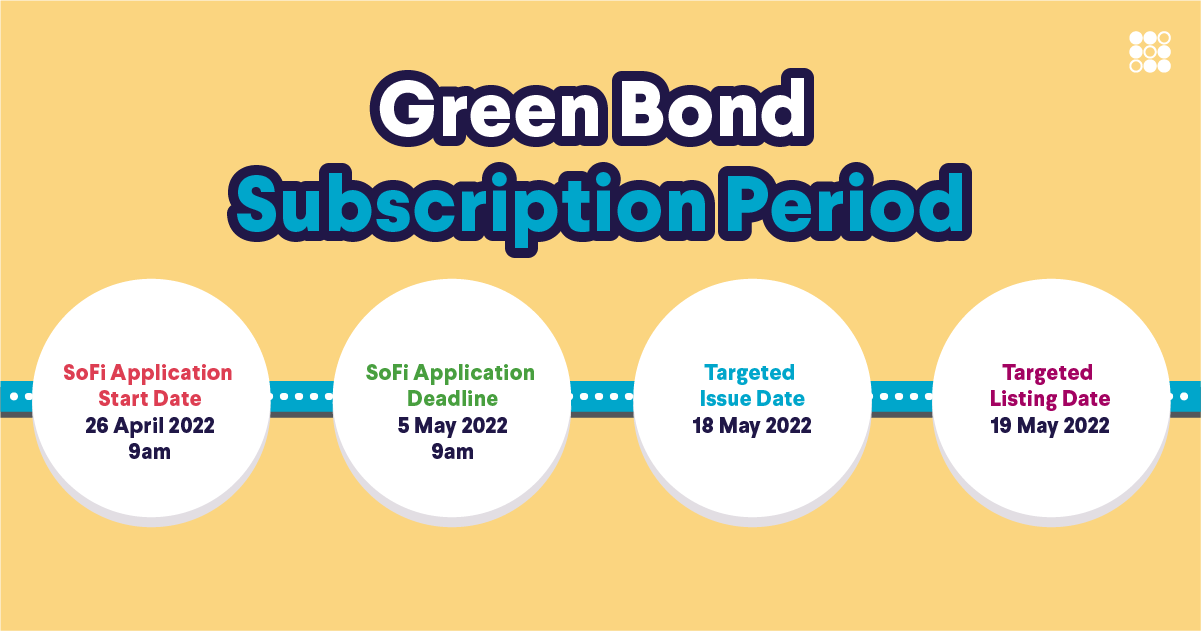 Green Bond
Subscription Period

SoFi Application Start Date
26 April 2022
9am

SoFi Application Deadline
5 May 2022
9am

Targeted Issue Date
18 May 2022

Targeted Listing Date
19 May 2022